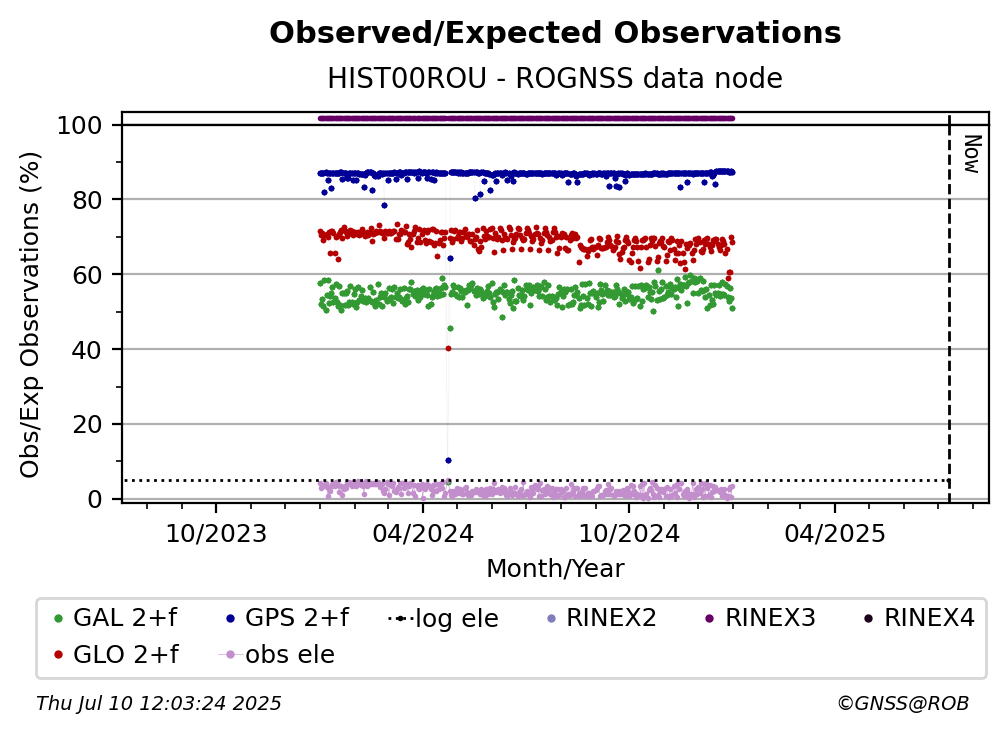 Observed/Expected Observations
HIST00ROU - ROGNSS data node

Obs/Exp Observations (%)
100
80
60
40
20
0

Now

10/2023
04/2024
10/2024
04/2025
Month/Year

GAL 2+f
GPS 2+f
log ele
RINEX2
RINEX3
RINEX4
GLO 2+f
obs ele

Thu Jul 10 12:03:24 2025
©GNSS@ROB